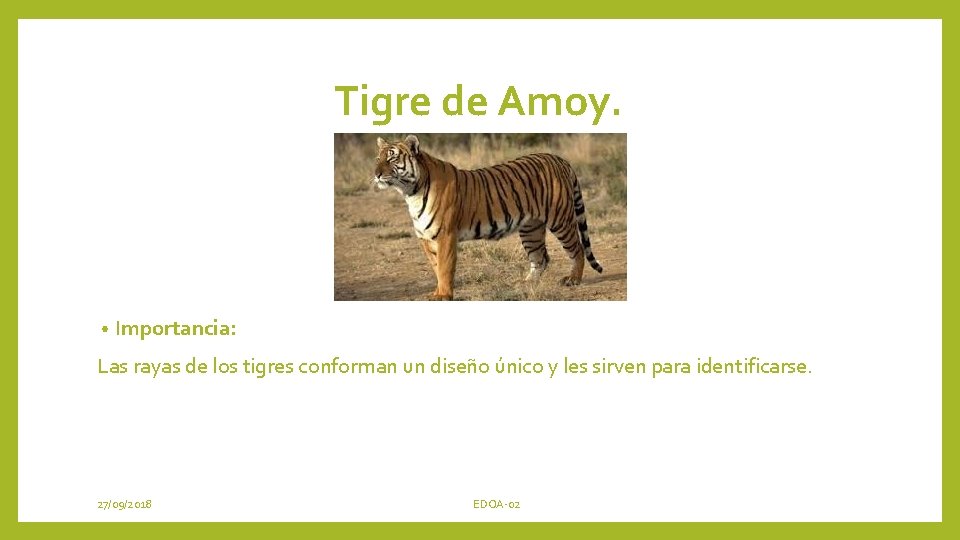 Tigre de Amoy.

• Importancia:

Las rayas de los tigres conforman un diseño único y les sirven para identificarse.

27/09/2018

EDOA-02